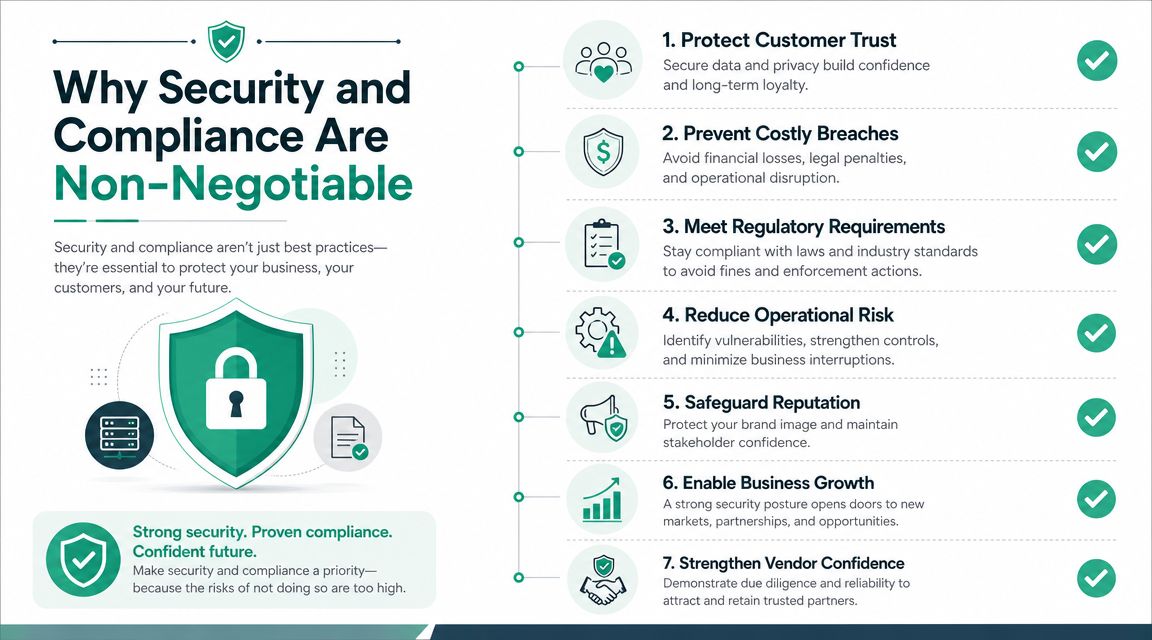 Why Security and Compliance Are Non-Negotiable

Security and compliance aren't just best practices—they're essential to protect your business, your customers, and your future.

Strong security. Proven compliance. Confident future.
Make security and compliance a priority—because the risks of not doing so are too high.

1. Protect Customer Trust
Secure data and privacy build confidence and long-term loyalty.

2. Prevent Costly Breaches
Avoid financial losses, legal penalties, and operational disruption.

3. Meet Regulatory Requirements
Stay compliant with laws and industry standards to avoid fines and enforcement actions.

4. Reduce Operational Risk
Identify vulnerabilities, strengthen controls, and minimize business interruptions.

5. Safeguard Reputation
Protect your brand image and maintain stakeholder confidence.

6. Enable Business Growth
A strong security posture opens doors to new markets, partnerships, and opportunities.

7. Strengthen Vendor Confidence
Demonstrate due diligence and reliability to attract and retain trusted partners.